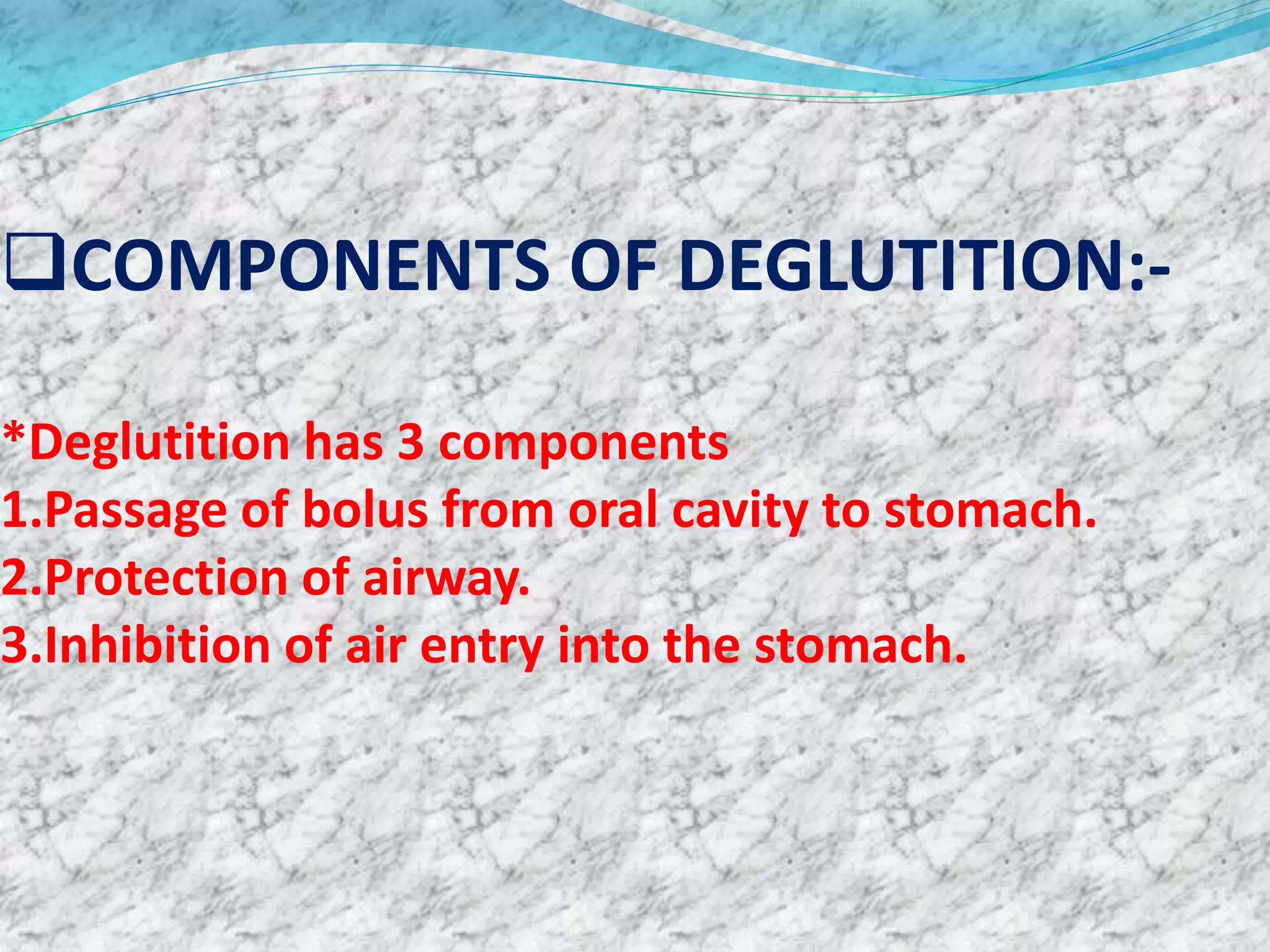 ❑COMPONENTS OF DEGLUTITION:-

*Deglutition has 3 components
1.Passage of bolus from oral cavity to stomach.
2.Protection of airway.
3.Inhibition of air entry into the stomach.